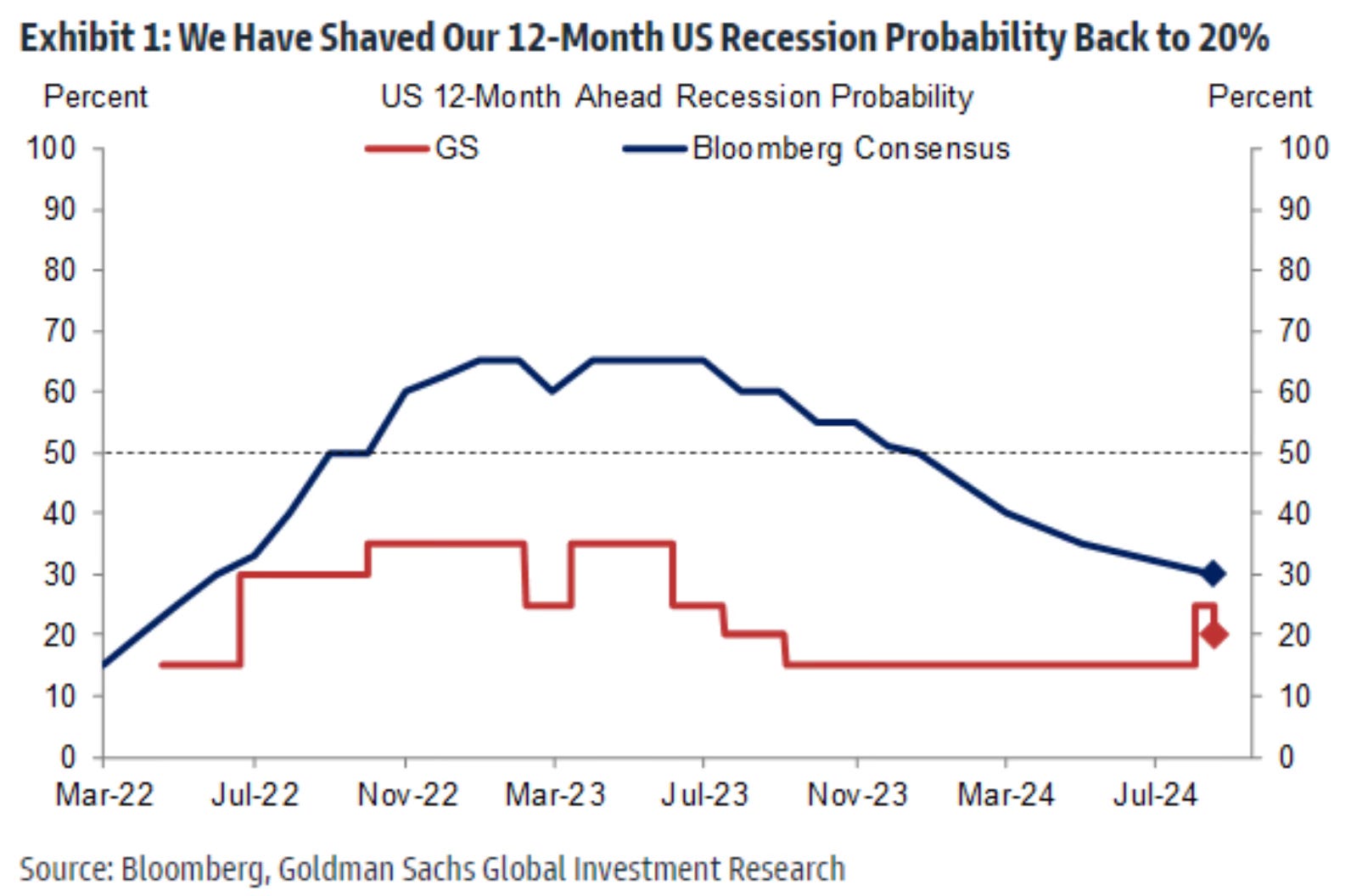 Exhibit 1: We Have Shaved Our 12-Month US Recession Probability Back to 20%

Percent

US 12-Month Ahead Recession Probability

Percent

GS

Bloomberg Consensus

100
90
80
70
60
50
40
30
20
10
0

100
90
80
70
60
50
40
30
20
10
0

Mar-22 Jul-22 Nov-22 Mar-23 Jul-23 Nov-23 Mar-24 Jul-24

Source: Bloomberg, Goldman Sachs Global Investment Research